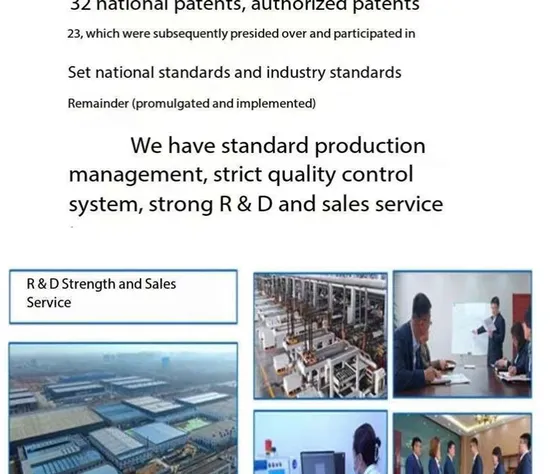 32 national patents, authorized patents

23, which were subsequently presided over and participated in

Set national standards and industry standards

Remainder (promulgated and implemented)

We have standard production management, strict quality control system, strong R & D and sales service

R & D Strength and Sales Service